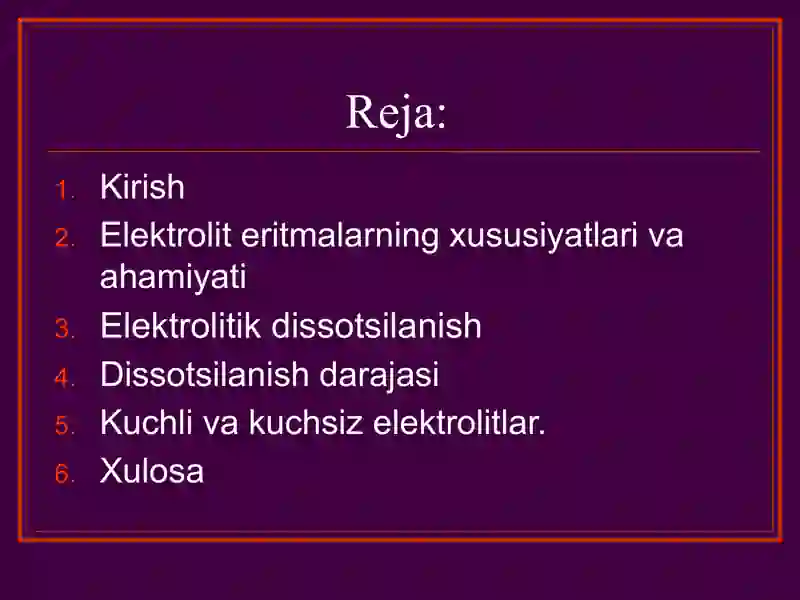 Reja:

1. Kirish
2. Elektrolit eritmalarning xususiyatlari va ahamiyati
3. Elektrolitik dissotsilanish
4. Dissotsilanish darajasi
5. Kuchli va kuchsiz elektrolitlar.
6. Xulosa